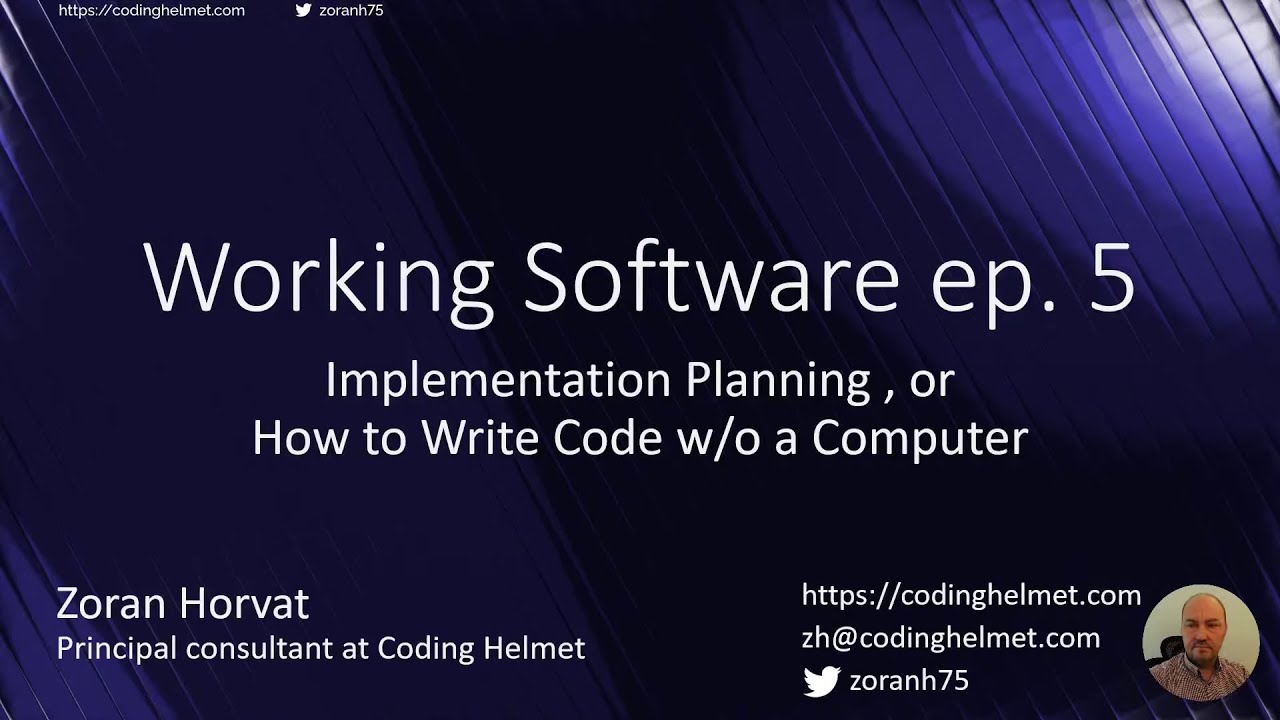 https://codinghelmet.com zoranh75

Working Software ep. 5

Implementation Planning , or
How to Write Code w/o a Computer

Zoran Horvat
Principal consultant at Coding Helmet

https://codinghelmet.com
zh@codinghelmet.com
zoranh75